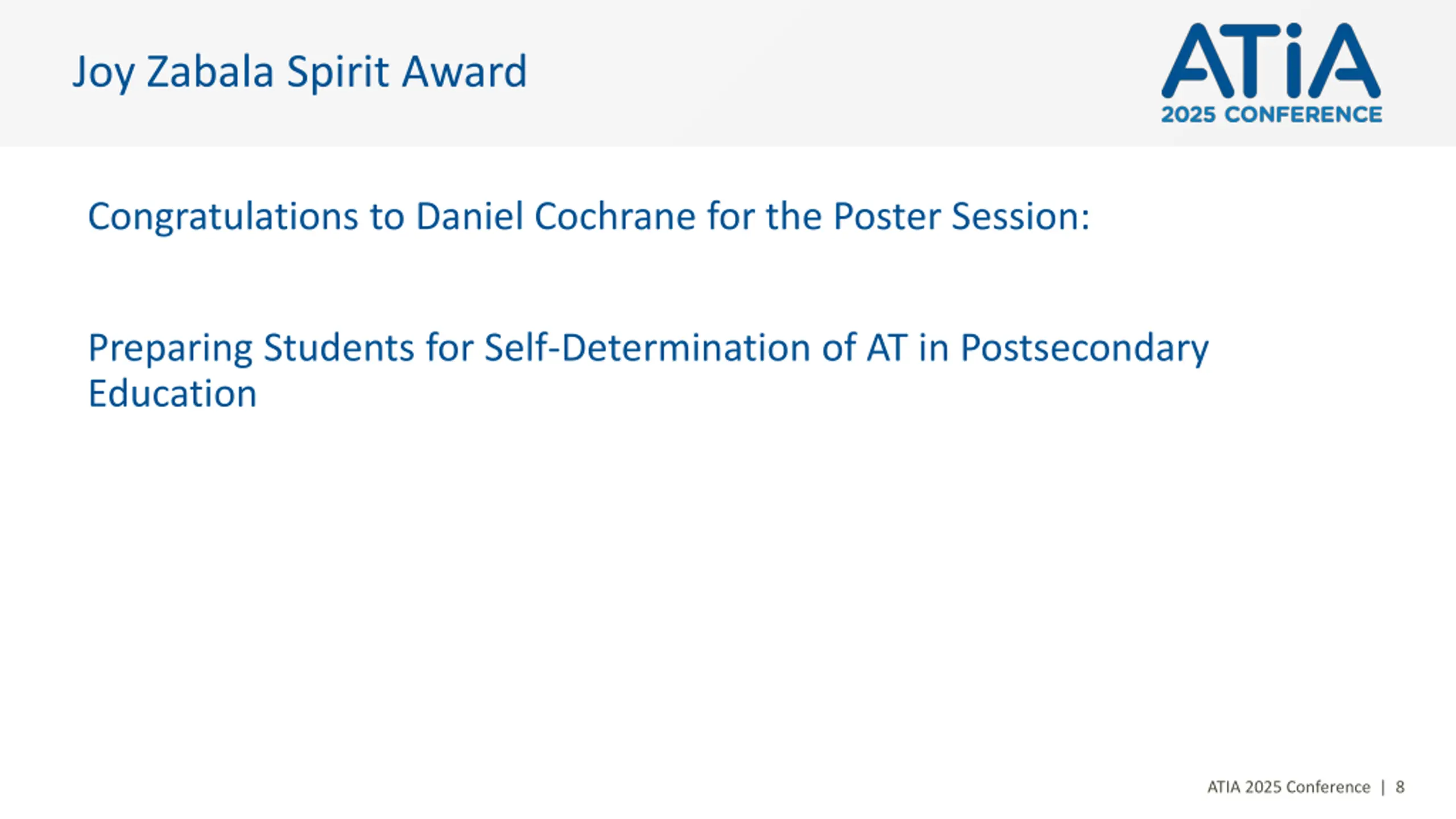 Joy Zabala Spirit Award

ATiA
2025 CONFERENCE

Congratulations to Daniel Cochrane for the Poster Session:

Preparing Students for Self-Determination of AT in Postsecondary Education

ATIA 2025 Conference | 8